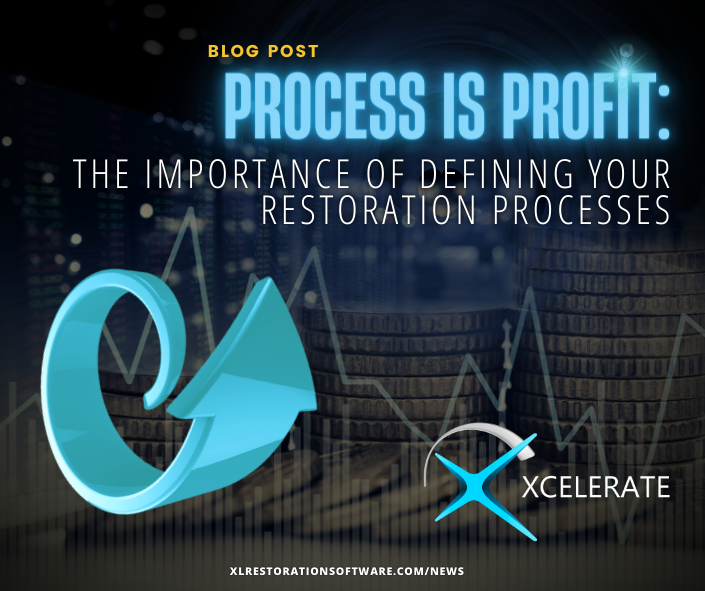 BLOG POST

PROCESS IS PROFIT:

THE IMPORTANCE OF DEFINING YOUR RESTORATION PROCESSES

XCELERATE

XLRESTORATIONSOFTWARE.COM/NEWS